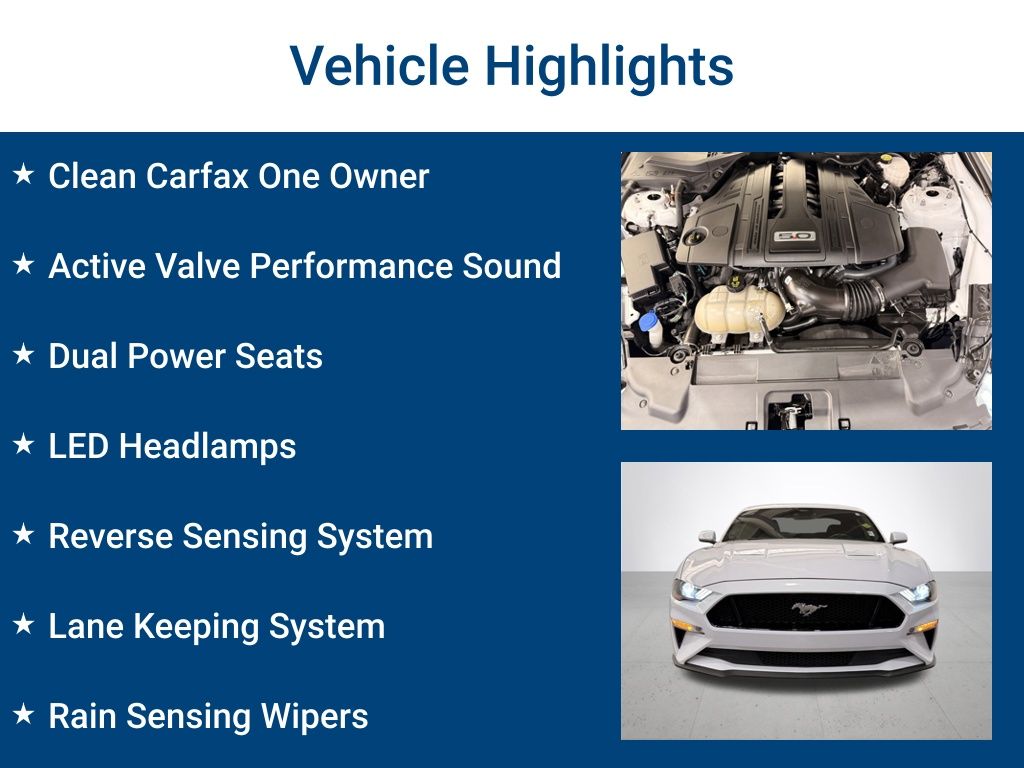 Vehicle Highlights

★ Clean Carfax One Owner

★ Active Valve Performance Sound

★ Dual Power Seats

★ LED Headlamps

★ Reverse Sensing System

★ Lane Keeping System

★ Rain Sensing Wipers

5.0